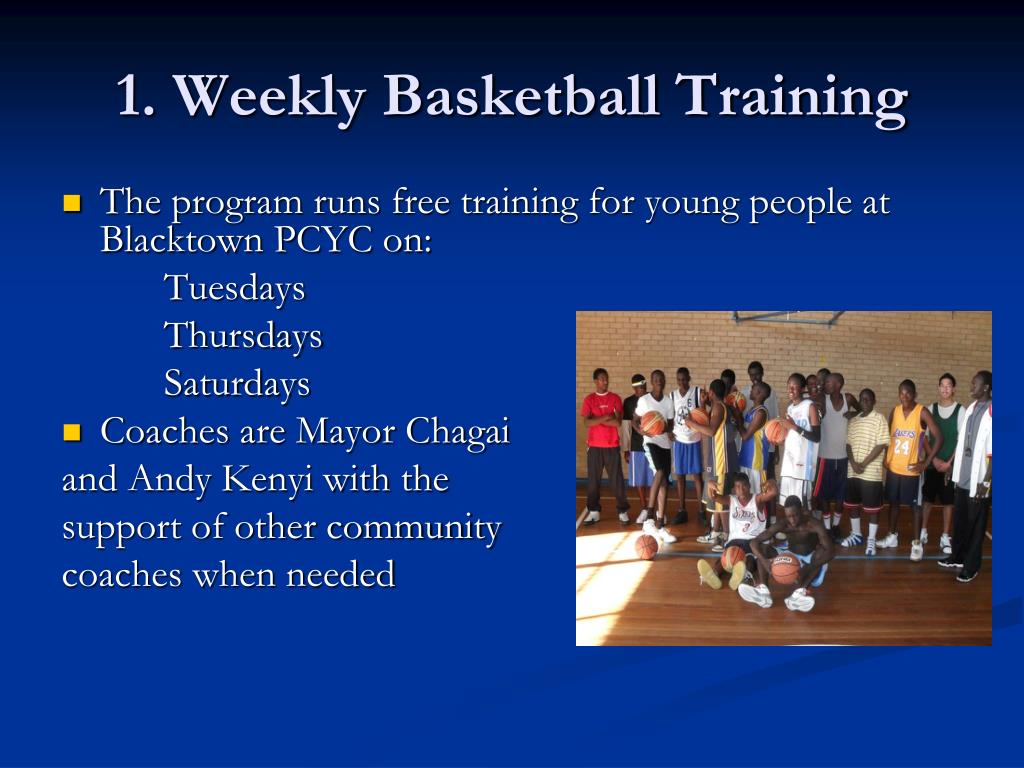 1. Weekly Basketball Training

The program runs free training for young people at Blacktown PCYC on:

Tuesdays

Thursdays

Saturdays

Coaches are Mayor Chagai and Andy Kenyi with the support of other community coaches when needed